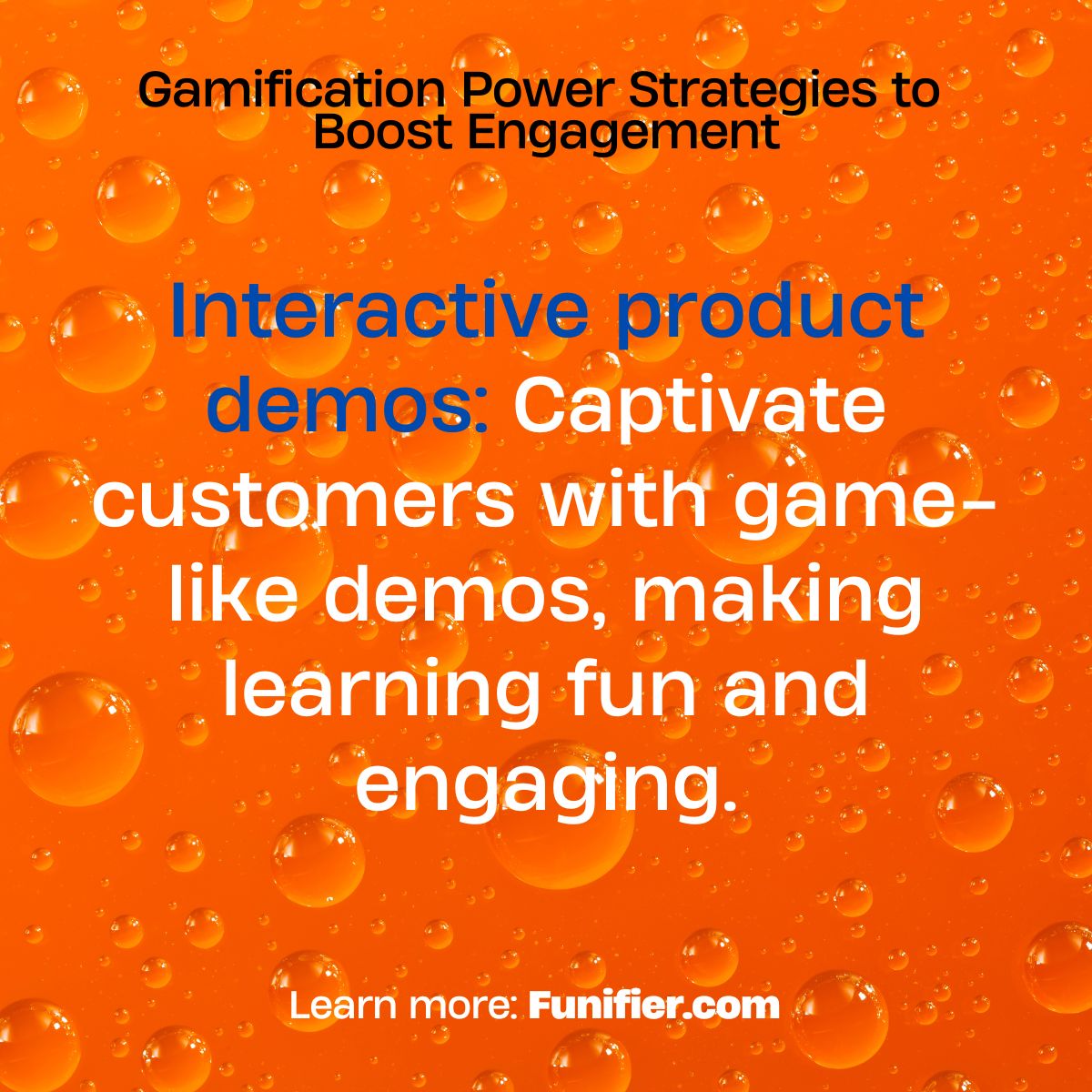 Gamification Power Strategies to Boost Engagement

Interactive product demos: Captivate customers with game-like demos, making learning fun and engaging.

Learn more: Funifier.com